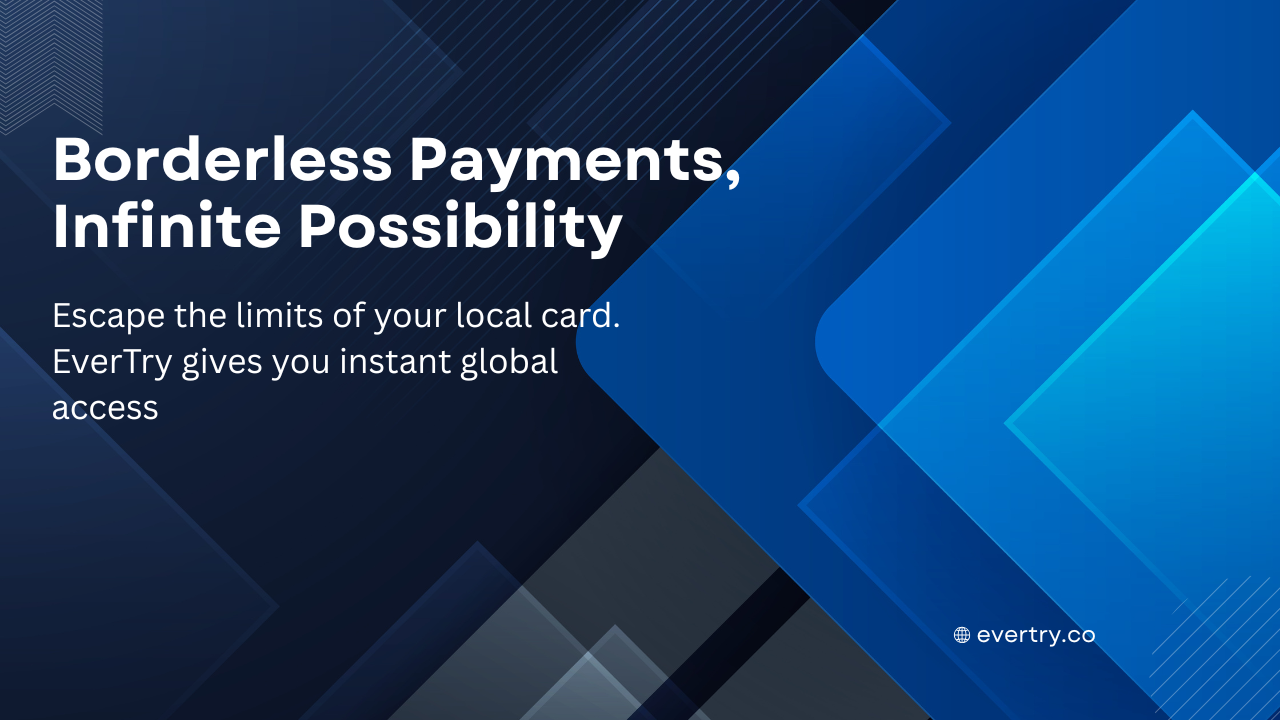 Borderless Payments, Infinite Possibility

Escape the limits of your local card. EverTry gives you instant global access

evertry.co